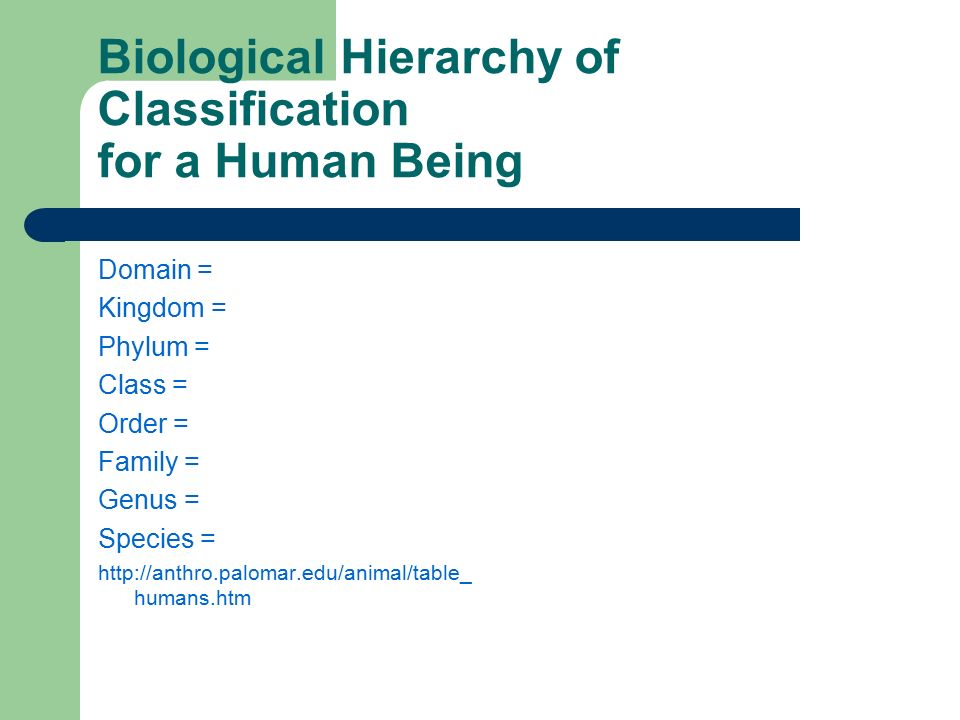 Biological Hierarchy of Classification for a Human Being

Domain =
Kingdom =
Phylum =
Class =
Order =
Family =
Genus =
Species =

http://anthro.palomar.edu/animal/table_humans.htm